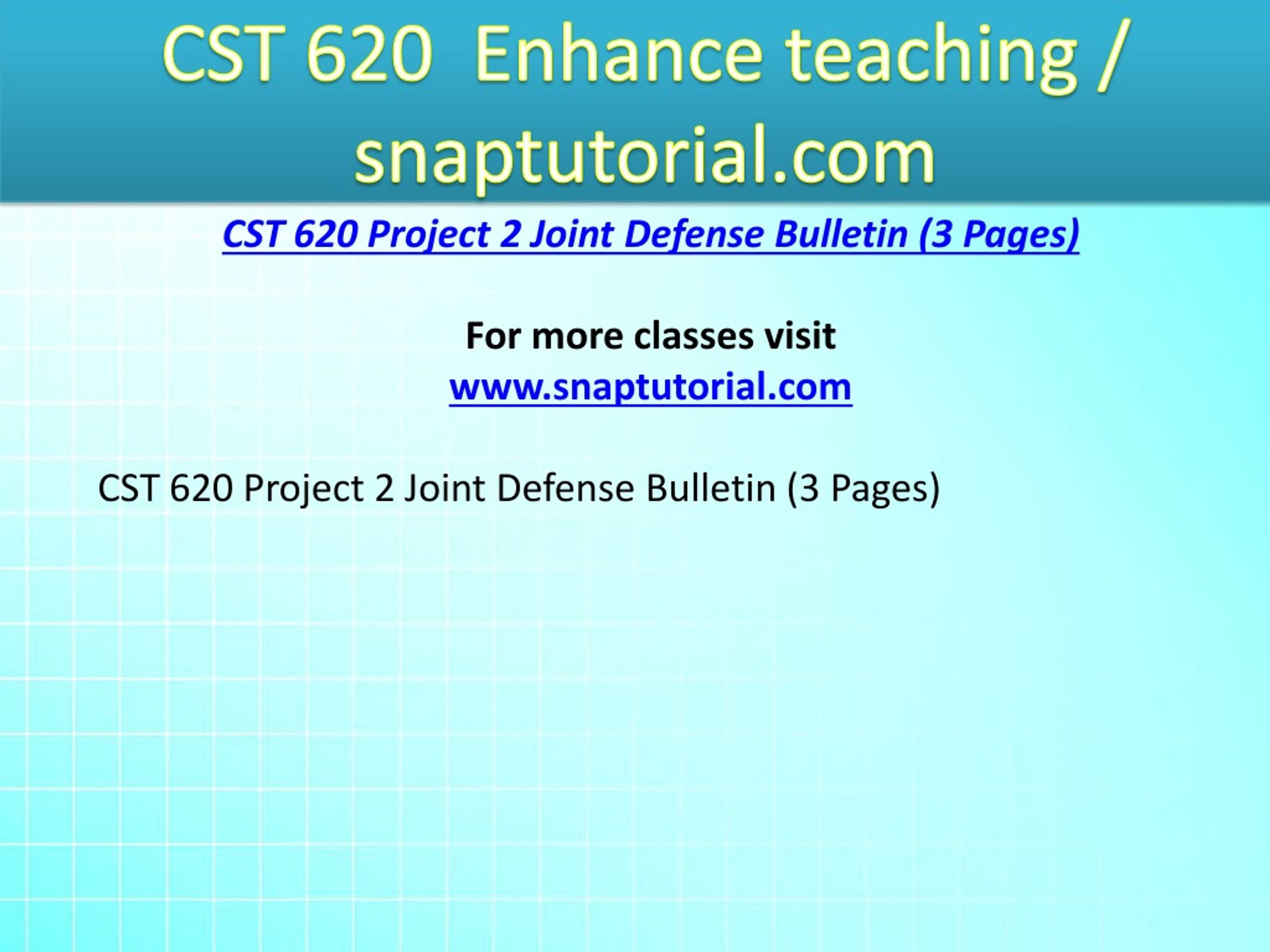 CST 620 Enhance teaching / snaptutorial.com

CST 620 Project 2 Joint Defense Bulletin (3 Pages)

For more classes visit
www.snaptutorial.com

CST 620 Project 2 Joint Defense Bulletin (3 Pages)